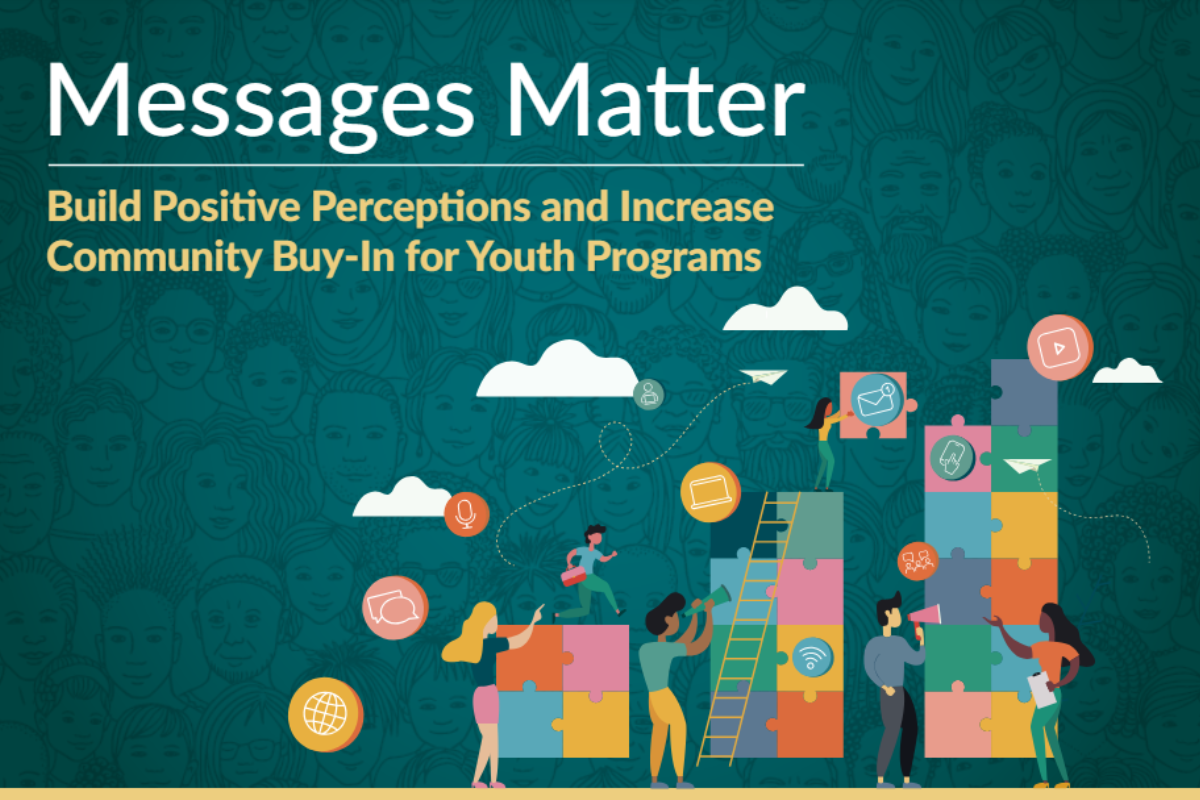 Messages Matter

Build Positive Perceptions and Increase Community Buy-In for Youth Programs